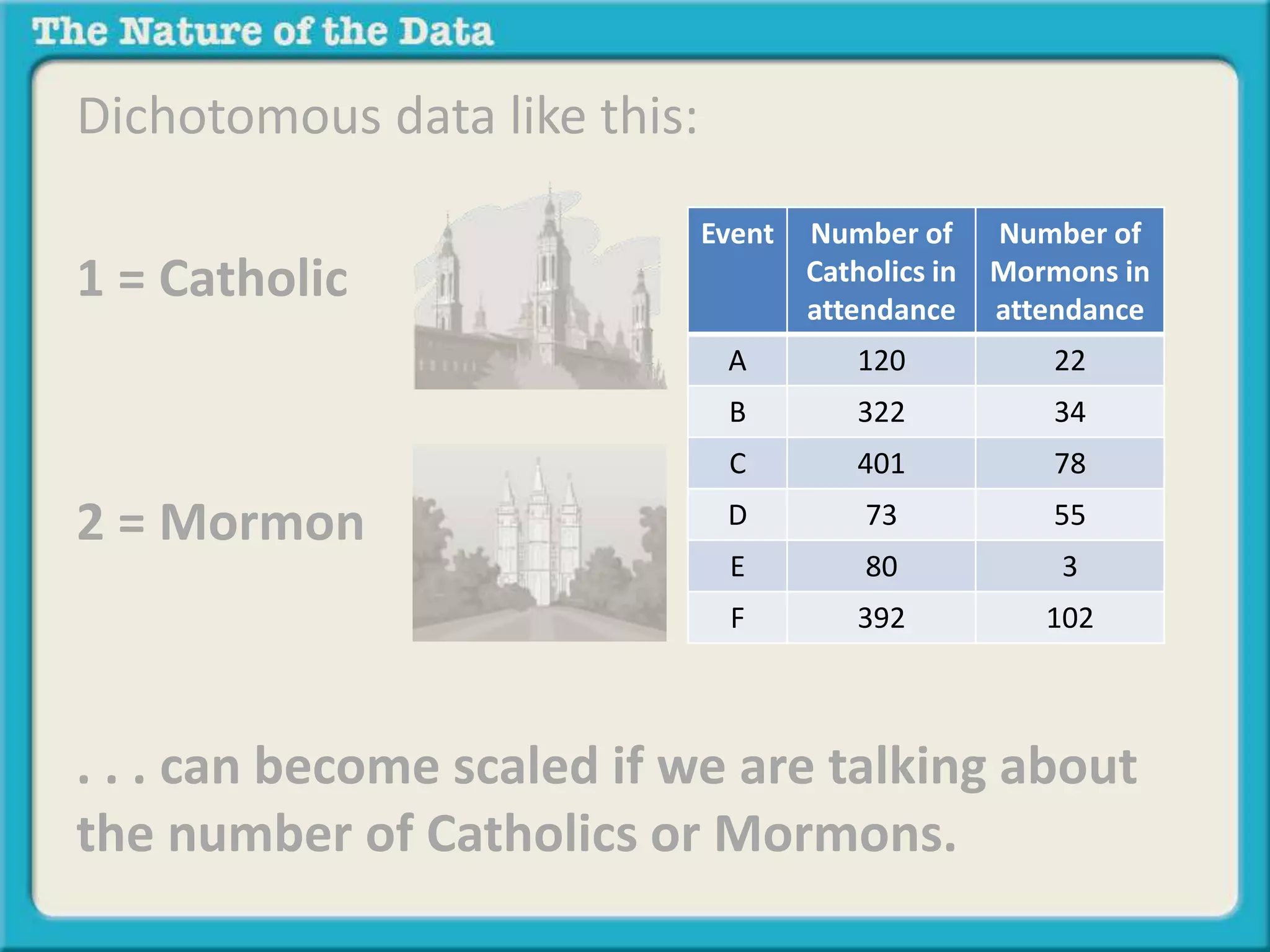 The Nature of the Data

Dichotomous data like this:

1 = Catholic

2 = Mormon

| Event | Number of Catholics in attendance | Number of Mormons in attendance |
|---|---|---|
| A | 120 | 22 |
| B | 322 | 34 |
| C | 401 | 78 |
| D | 73 | 55 |
| E | 80 | 3 |
| F | 392 | 102 |

. . . can become scaled if we are talking about the number of Catholics or Mormons.